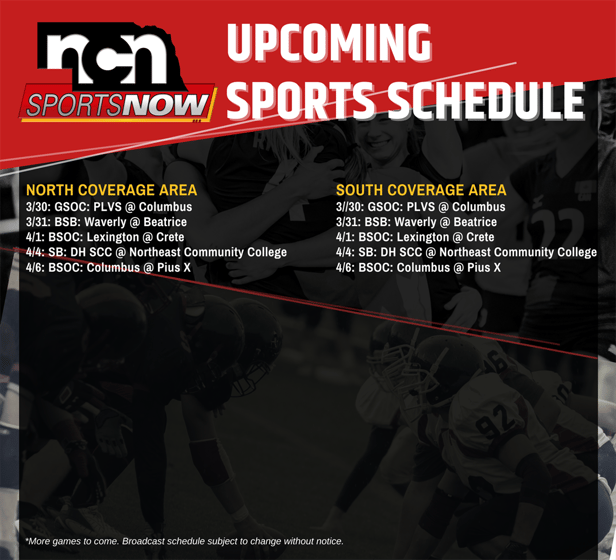 ncn
SPORTSNOW

UPCOMING SPORTS SCHEDULE

NORTH COVERAGE AREA
3/30: GSOC: PLVS @ Columbus
3/31: BSB: Waverly @ Beatrice
4/1: BSOC: Lexington @ Crete
4/4: SB: DH SCC @ Northeast Community College
4/6: BSOC: Columbus @ Pius X

SOUTH COVERAGE AREA
3//30: GSOC: PLVS @ Columbus
3/31: BSB: Waverly @ Beatrice
4/1: BSOC: Lexington @ Crete
4/4: SB: DH SCC @ Northeast Community College
4/6: BSOC: Columbus @ Pius X

*More games to come. Broadcast schedule subject to change without notice.